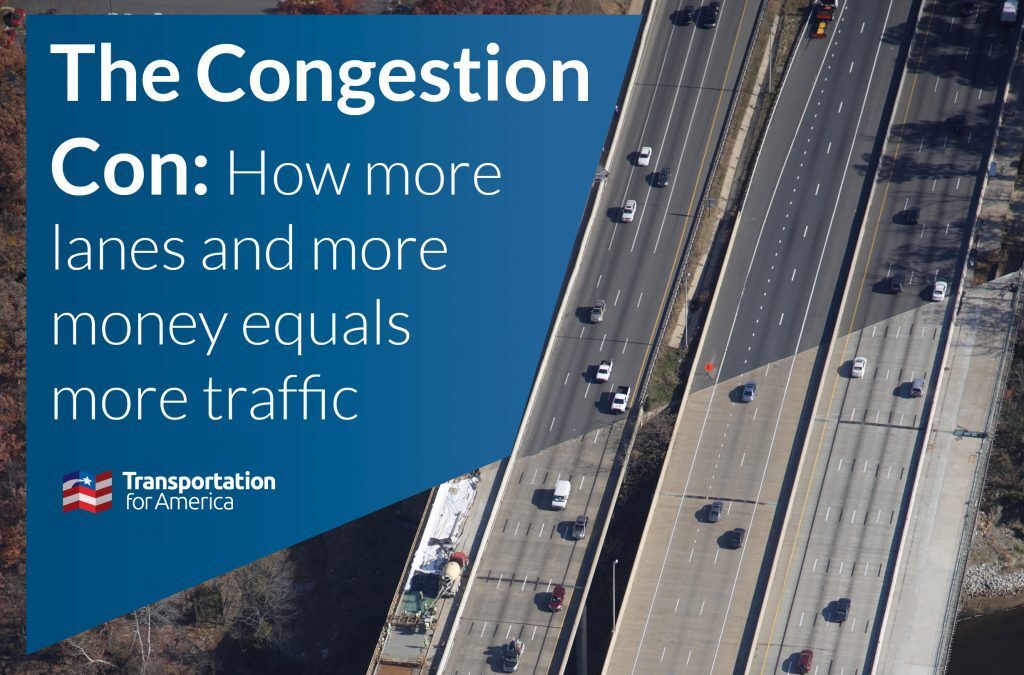 The Congestion Con: How more lanes and more money equals more traffic

Transportation for America